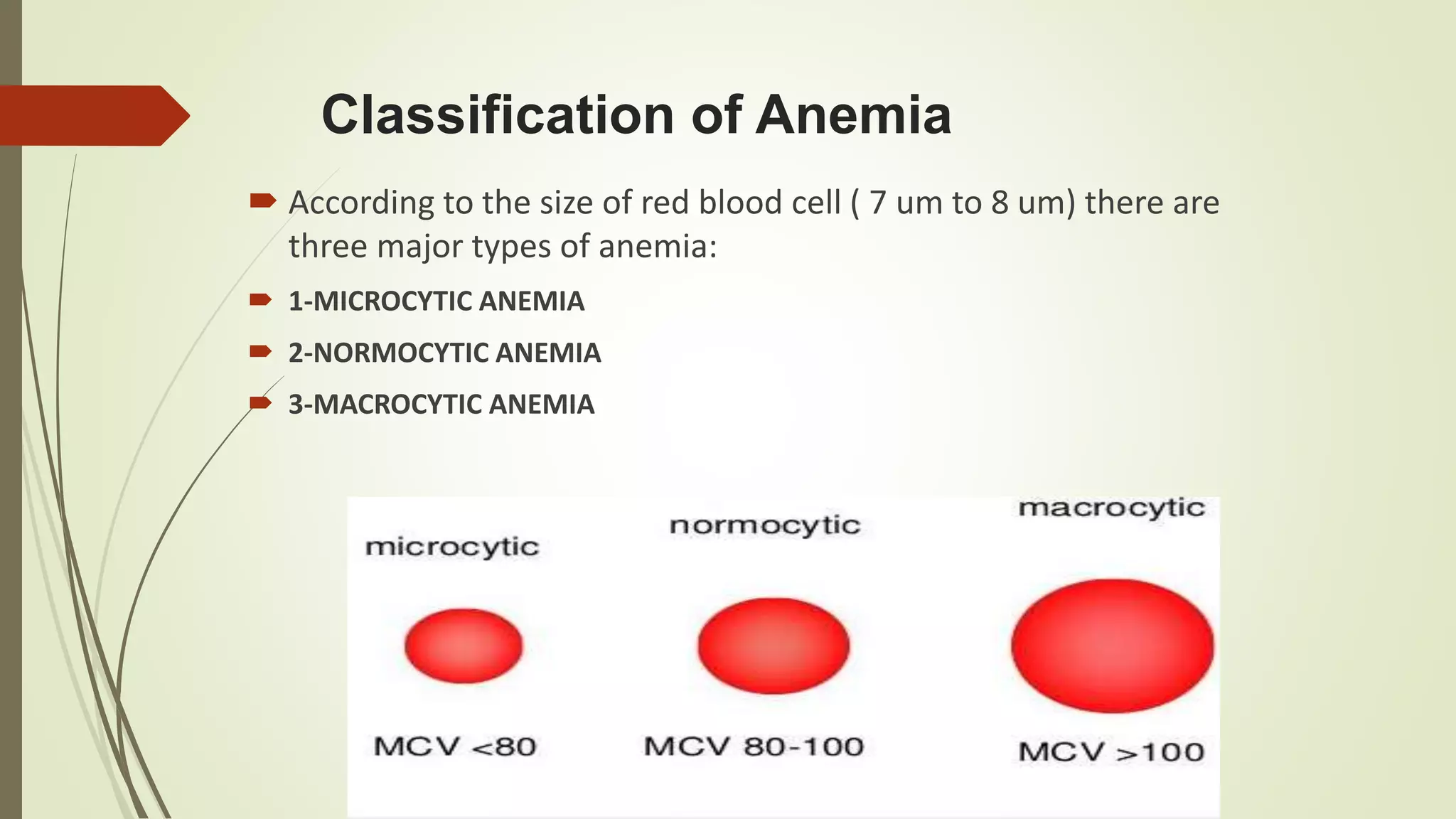 Classification of Anemia

According to the size of red blood cell ( 7 um to 8 um) there are three major types of anemia:

1-MICROCYTIC ANEMIA

2-NORMOCYTIC ANEMIA

3-MACROCYTIC ANEMIA

microcytic

normocytic

macrocytic

MCV <80

MCV 80-100

MCV >100